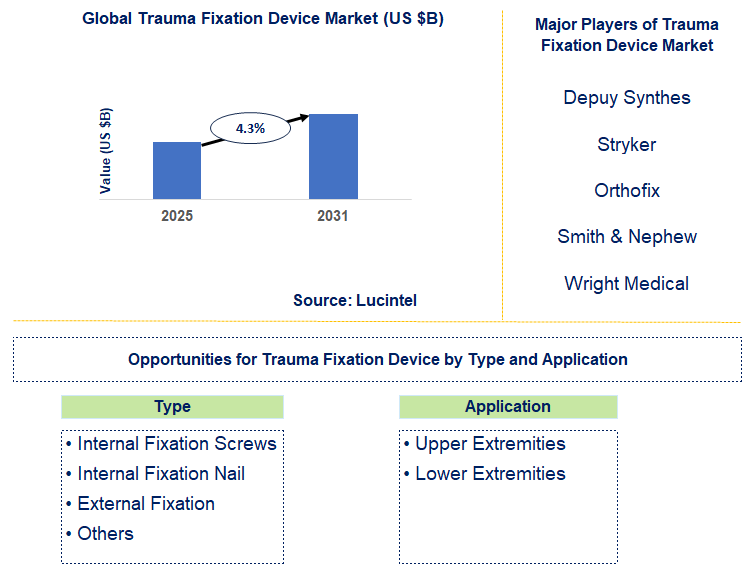 Global Trauma Fixation Device Market (US $B)

Value (US $B)

4.3%

2025

2031

Source: Lucintel

Major Players of Trauma Fixation Device Market

Depuy Synthes

Stryker

Orthofix

Smith & Nephew

Wright Medical

Opportunities for Trauma Fixation Device by Type and Application

Type

• Internal Fixation Screws
• Internal Fixation Nail
• External Fixation
• Others

Application

• Upper Extremities
• Lower Extremities